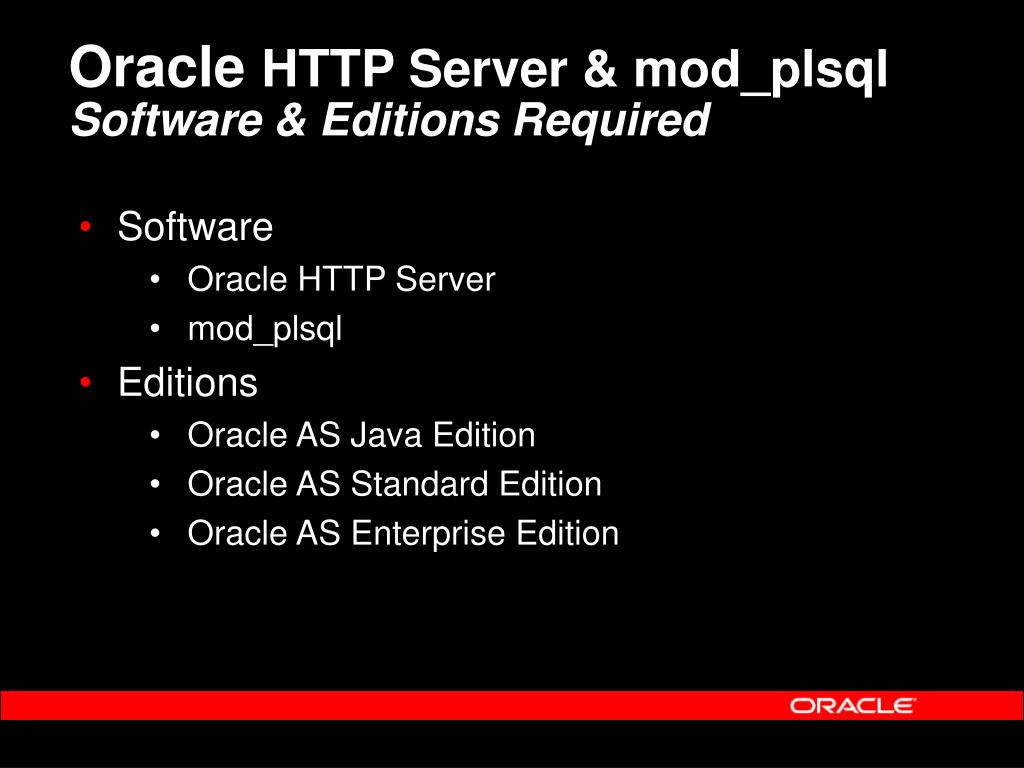 Oracle HTTP Server & mod_plsql
Software & Editions Required

• Software
  • Oracle HTTP Server
  • mod_plsql
• Editions
  • Oracle AS Java Edition
  • Oracle AS Standard Edition
  • Oracle AS Enterprise Edition

ORACLE